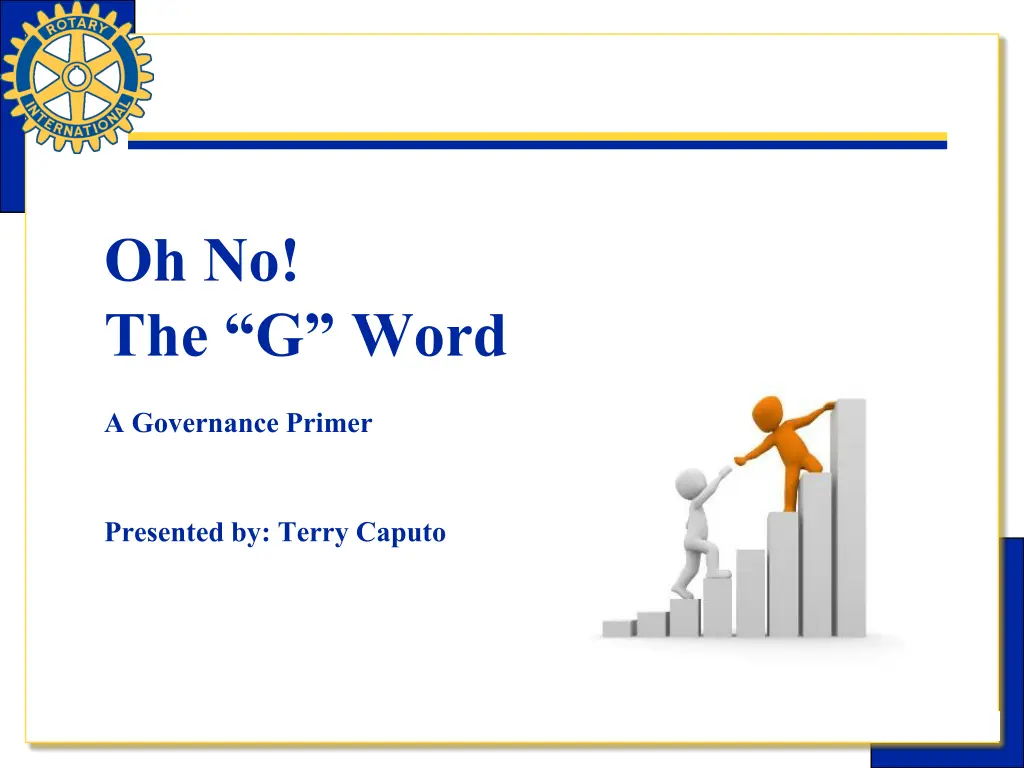 ROTARY INTERNATIONAL

Oh No!
The “G” Word

A Governance Primer

Presented by: Terry Caputo